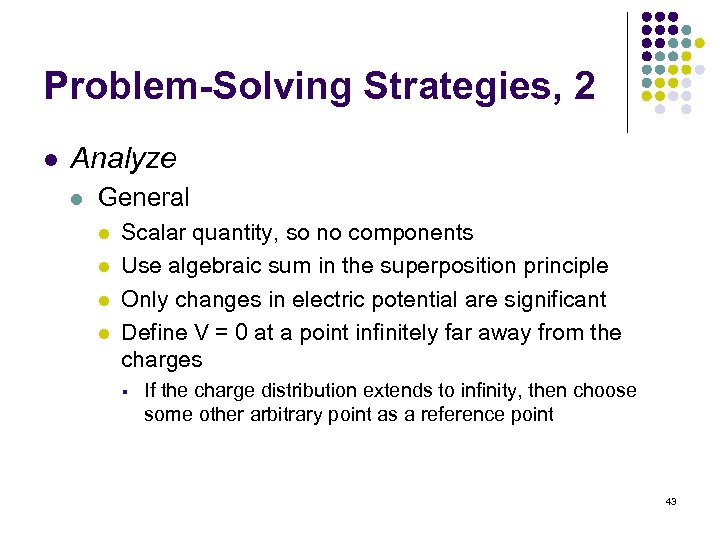 Problem-Solving Strategies, 2

- Analyze
  - General
    - Scalar quantity, so no components
    - Use algebraic sum in the superposition principle
    - Only changes in electric potential are significant
    - Define V = 0 at a point infinitely far away from the charges
      - If the charge distribution extends to infinity, then choose some other arbitrary point as a reference point

43